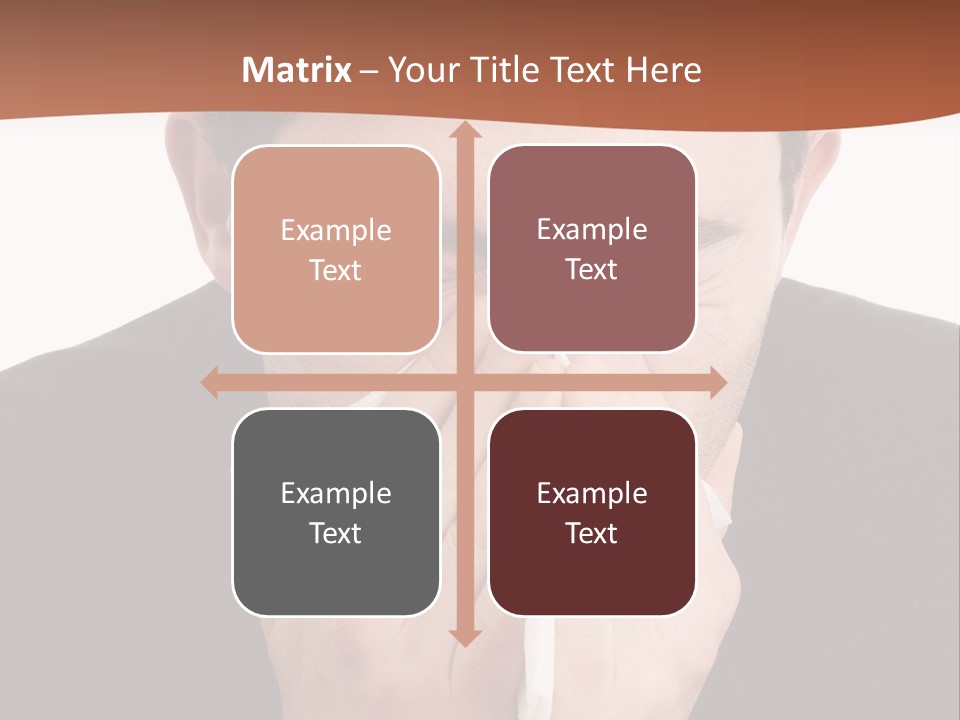 Matrix – Your Title Text Here

Example Text

Example Text

Example Text

Example Text